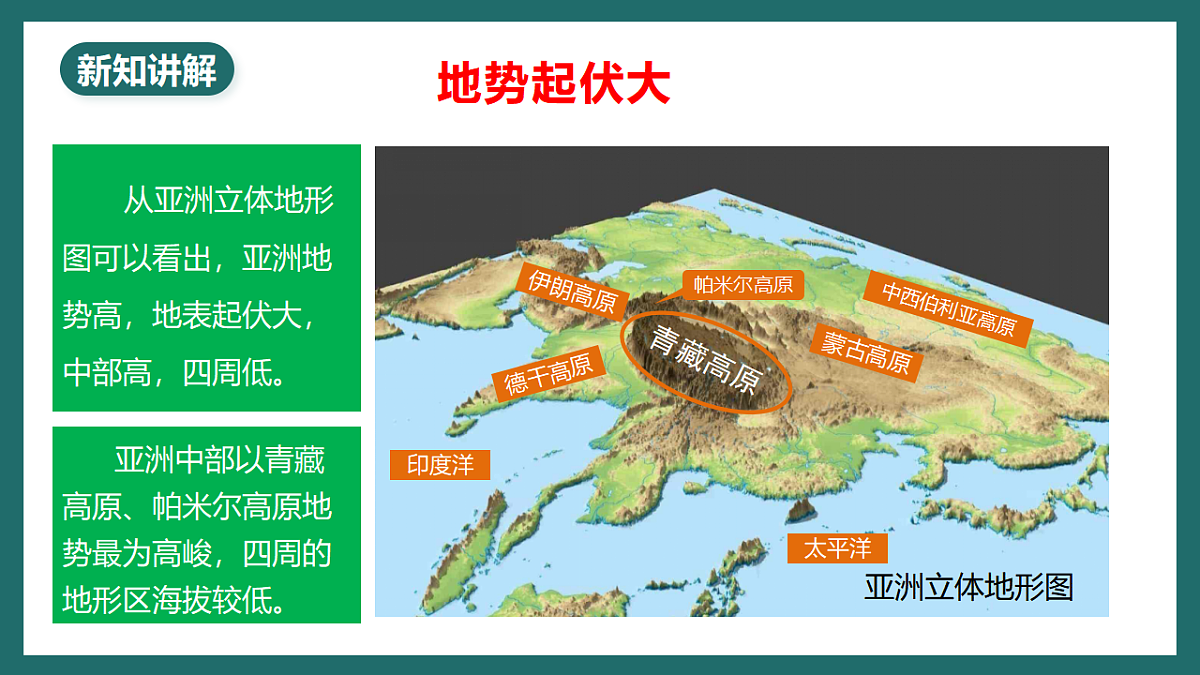 新知讲解

地势起伏大

从亚洲立体地形图可以看出，亚洲地势高，地表起伏大，中部高，四周低。

亚洲中部以青藏高原、帕米尔高原地势最为高峻，四周的地形区海拔较低。

伊朗高原
帕米尔高原
中西伯利亚高原
青藏高原
蒙古高原
德干高原
印度洋
太平洋
亚洲立体地形图